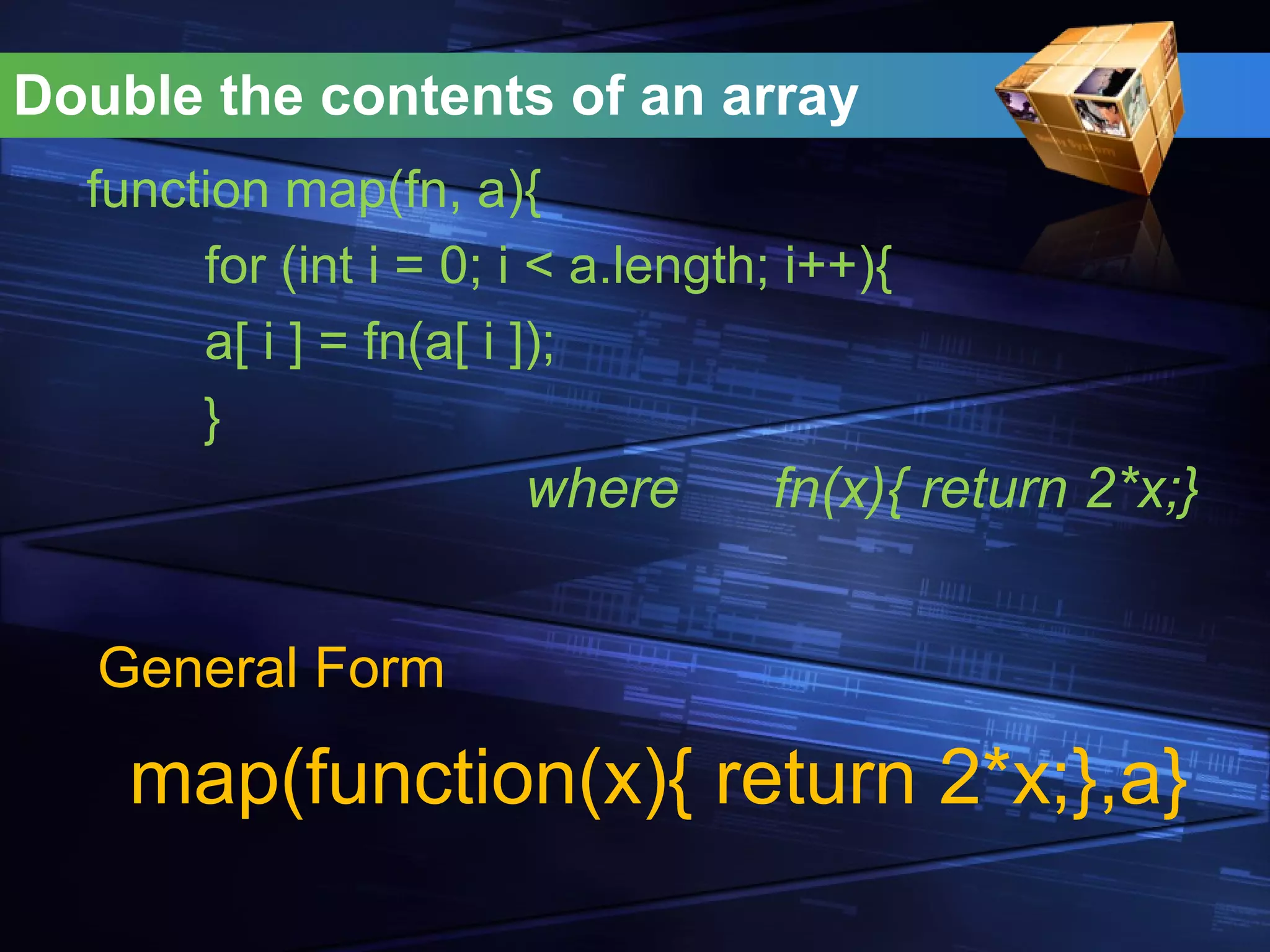 Double the contents of an array

function map(fn, a){
for (int i = 0; i < a.length; i++){
a[ i ] = fn(a[ i ]);
}

where fn(x){ return 2*x;}

General Form

map(function(x){ return 2*x;},a}